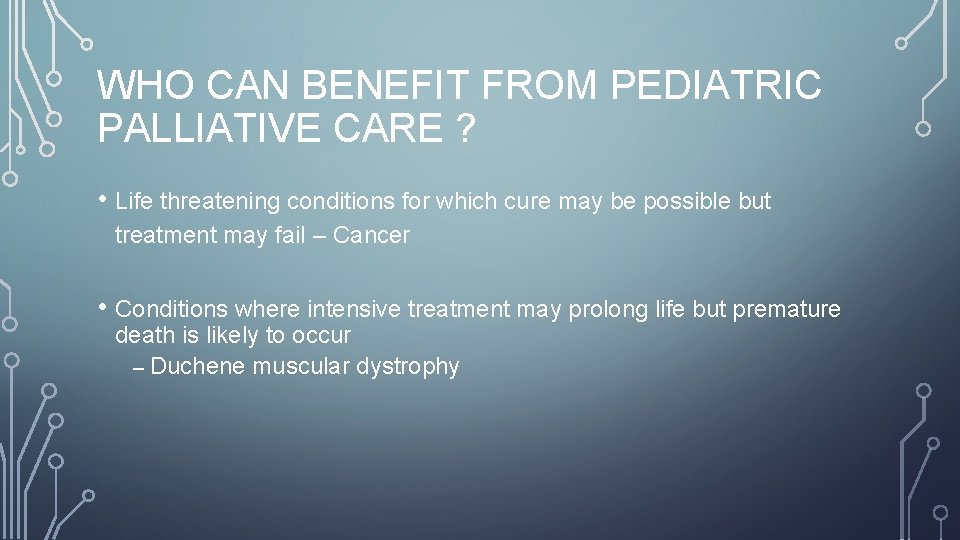 WHO CAN BENEFIT FROM PEDIATRIC PALLIATIVE CARE ?

• Life threatening conditions for which cure may be possible but treatment may fail – Cancer

• Conditions where intensive treatment may prolong life but premature death is likely to occur
– Duchene muscular dystrophy